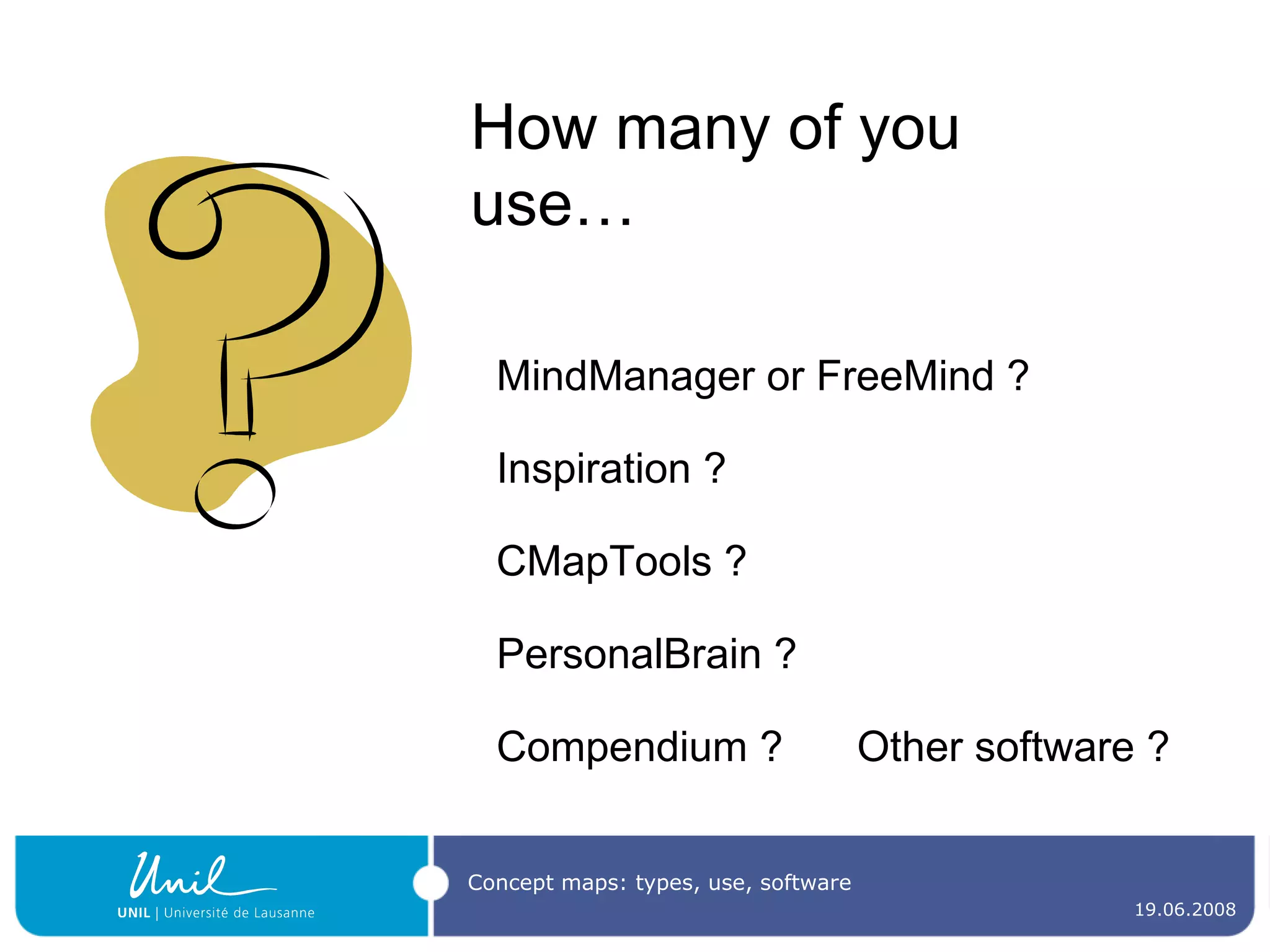 How many of you use…

MindManager or FreeMind ?

Inspiration ?

CMapTools ?

PersonalBrain ?

Compendium ?

Other software ?

Unil
UNIL | Université de Lausanne

Concept maps: types, use, software

19.06.2008